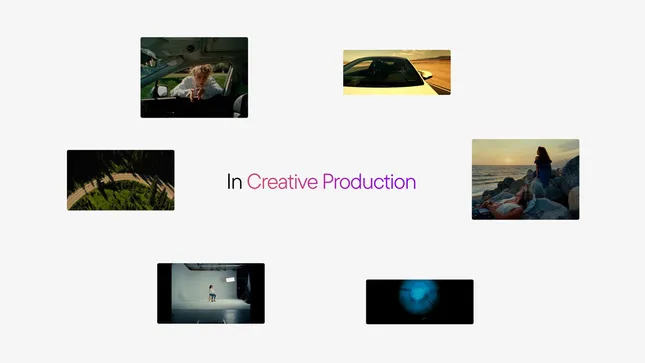 In Creative Production